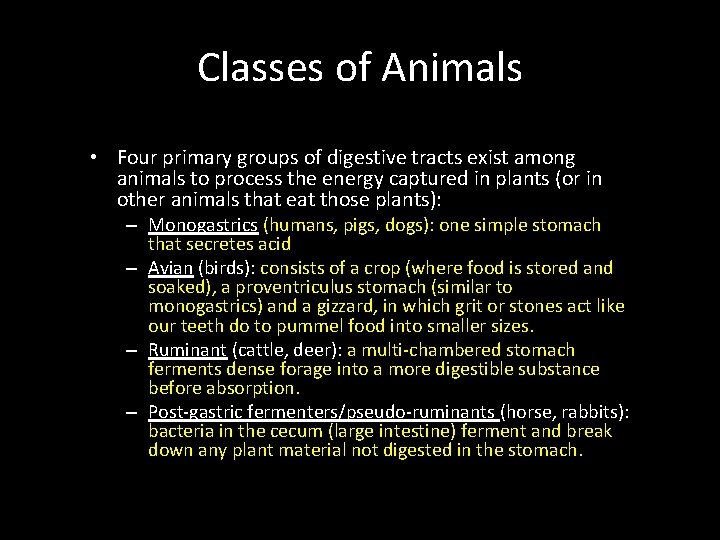 Classes of Animals

• Four primary groups of digestive tracts exist among animals to process the energy captured in plants (or in other animals that eat those plants):

– Monogastrics (humans, pigs, dogs): one simple stomach that secretes acid

– Avian (birds): consists of a crop (where food is stored and soaked), a proventriculus stomach (similar to monogastrics) and a gizzard, in which grit or stones act like our teeth do to pummel food into smaller sizes.

– Ruminant (cattle, deer): a multi-chambered stomach ferments dense forage into a more digestible substance before absorption.

– Post-gastric fermenters/pseudo-ruminants (horse, rabbits): bacteria in the cecum (large intestine) ferment and break down any plant material not digested in the stomach.